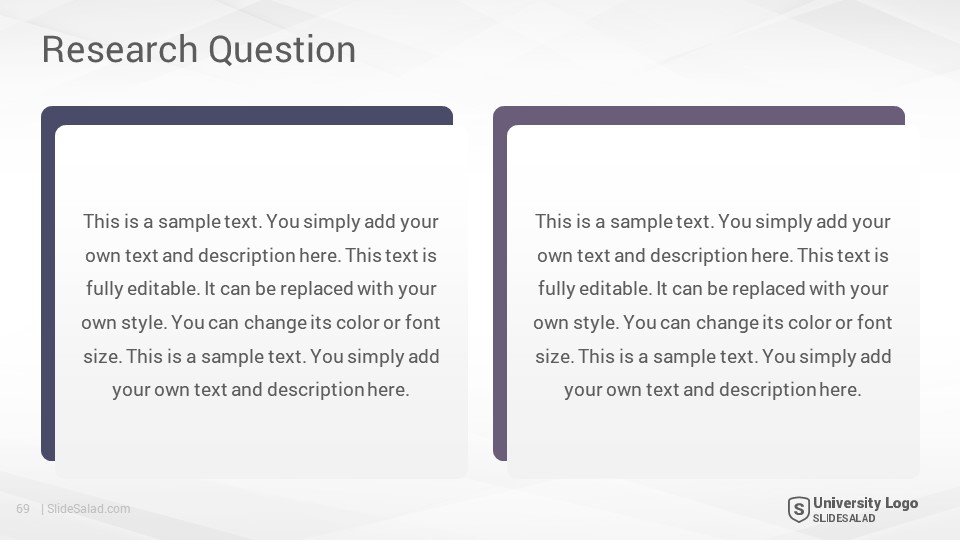 Research Question

This is a sample text. You simply add your own text and description here. This text is fully editable. It can be replaced with your own style. You can change its color or font size. This is a sample text. You simply add your own text and description here.

This is a sample text. You simply add your own text and description here. This text is fully editable. It can be replaced with your own style. You can change its color or font size. This is a sample text. You simply add your own text and description here.

69 | SlideSalad.com

S University Logo
SLIDESALAD